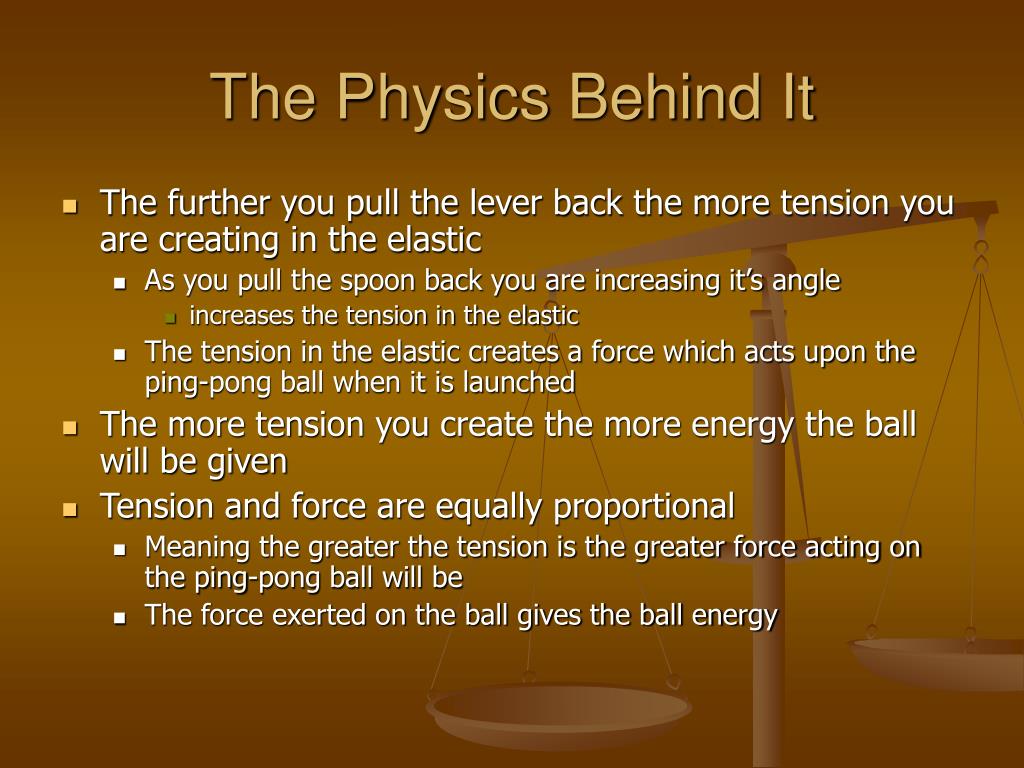 The Physics Behind It

- The further you pull the lever back the more tension you are creating in the elastic
  - As you pull the spoon back you are increasing it’s angle
    - increases the tension in the elastic
  - The tension in the elastic creates a force which acts upon the ping-pong ball when it is launched
- The more tension you create the more energy the ball will be given
- Tension and force are equally proportional
  - Meaning the greater the tension is the greater force acting on the ping-pong ball will be
  - The force exerted on the ball gives the ball energy